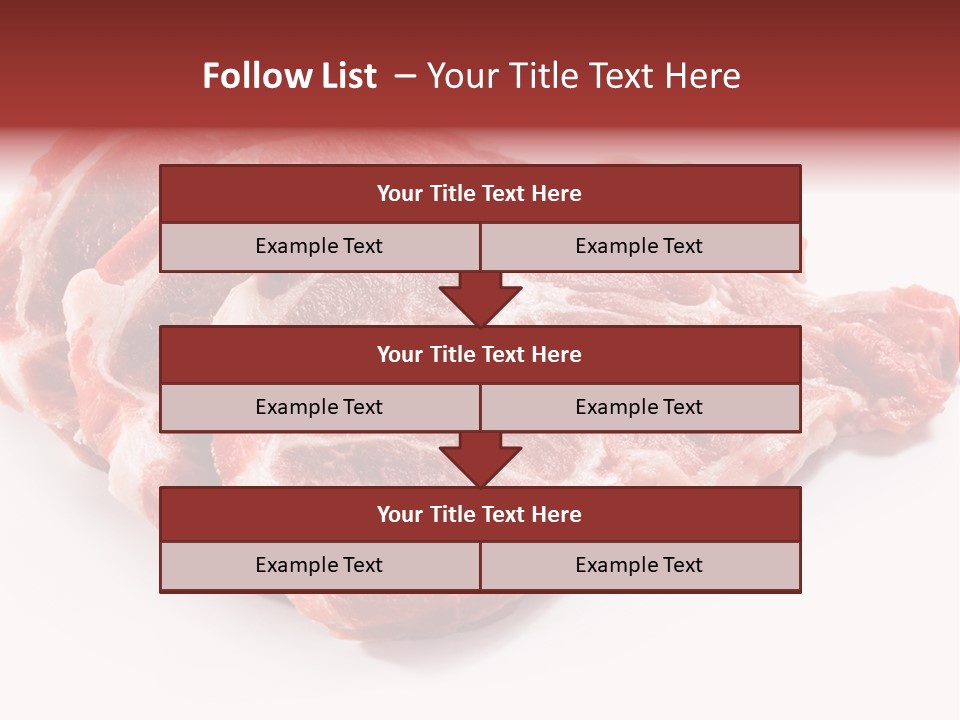 Follow List – Your Title Text Here

Your Title Text Here

Example Text

Example Text

Your Title Text Here

Example Text

Example Text

Your Title Text Here

Example Text

Example Text